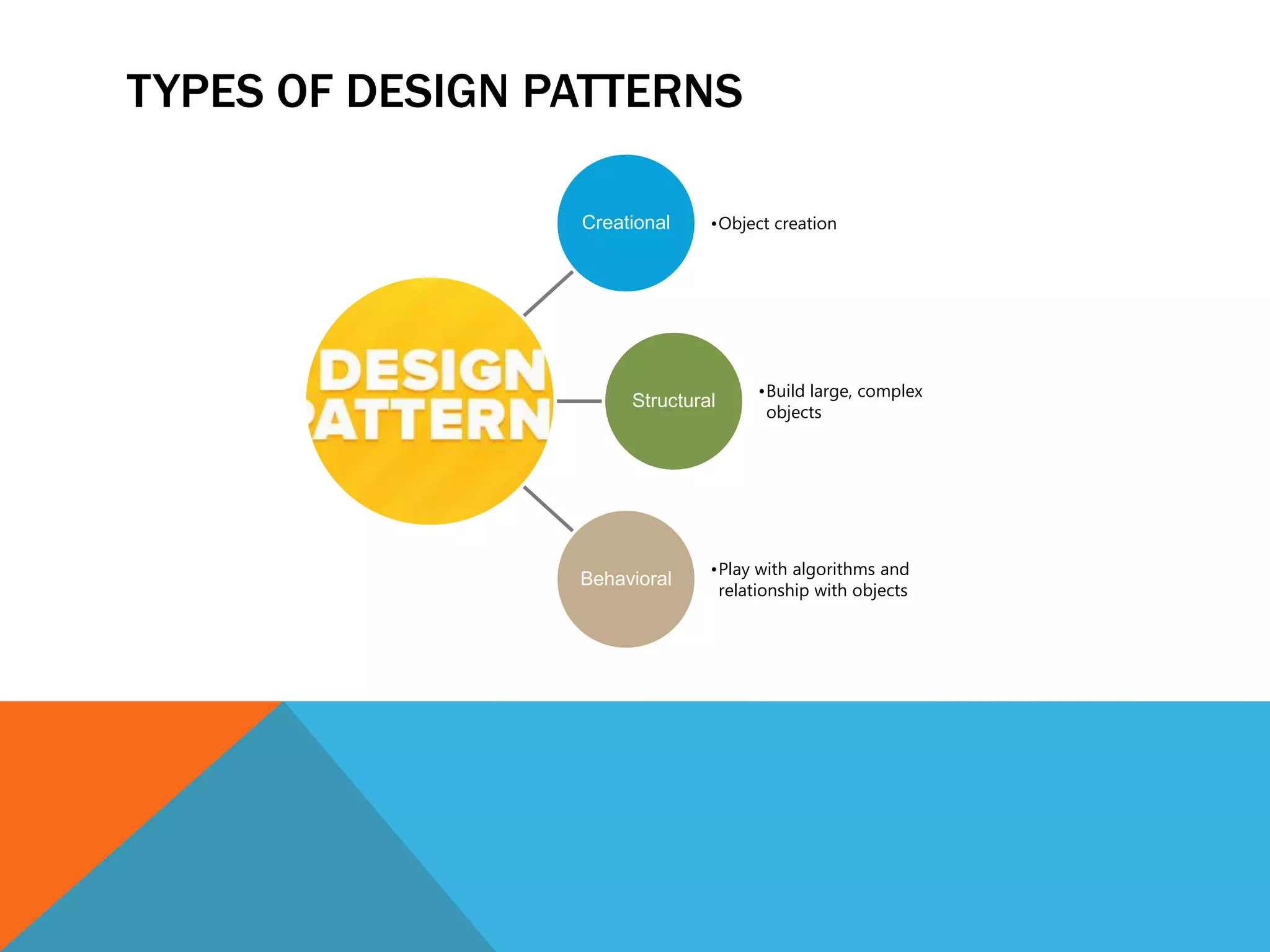 TYPES OF DESIGN PATTERNS

DESIGN
ATTERN

Creational

•Object creation

Structural

•Build large, complex objects

Behavioral

•Play with algorithms and relationship with objects